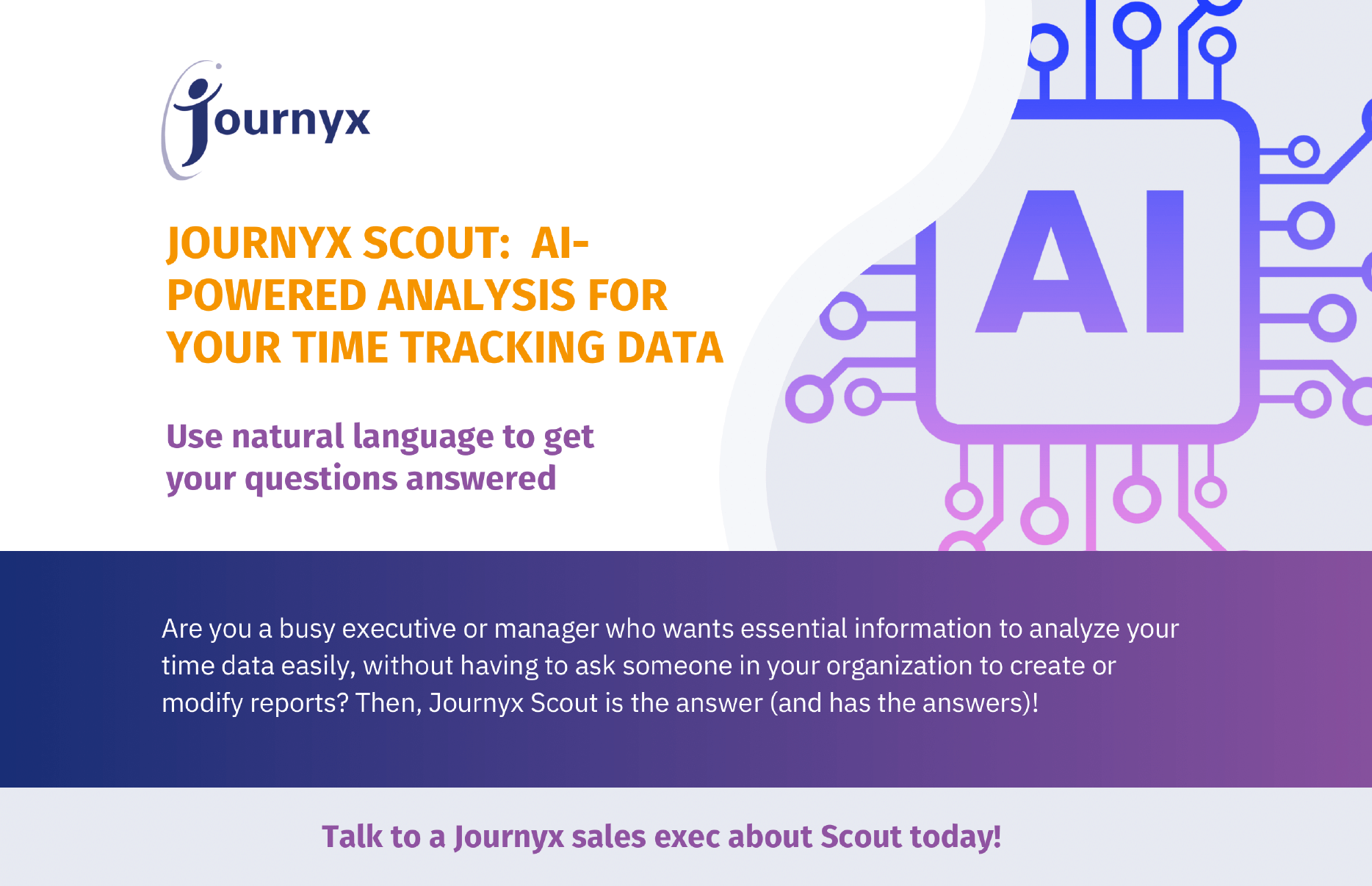 Journyx

JOURNYX SCOUT: AI-POWERED ANALYSIS FOR YOUR TIME TRACKING DATA

Use natural language to get your questions answered

AI

Are you a busy executive or manager who wants essential information to analyze your time data easily, without having to ask someone in your organization to create or modify reports? Then, Journyx Scout is the answer (and has the answers)!

Talk to a Journyx sales exec about Scout today!